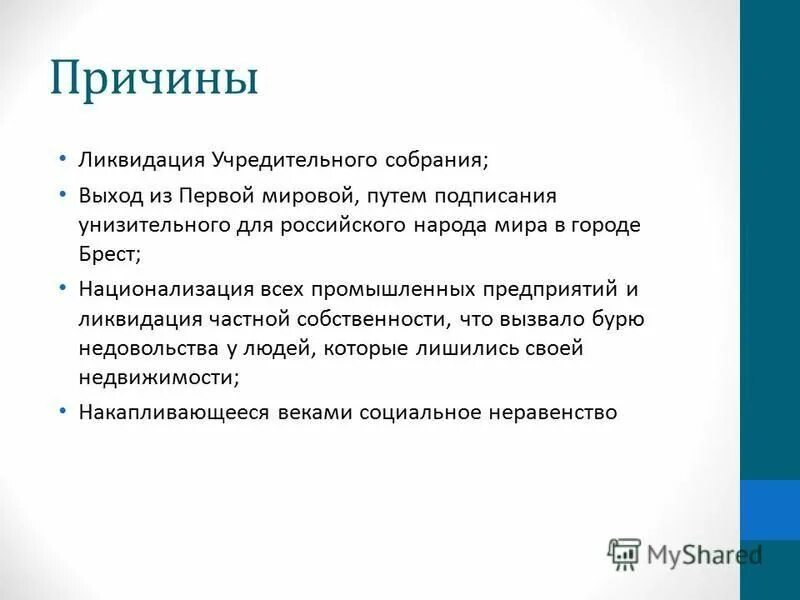 Причины

• Ликвидация Учредительного собрания;
• Выход из Первой мировой, путем подписания унизительного для российского народа мира в городе Брест;
• Национализация всех промышленных предприятий и ликвидация частной собственности, что вызвало бурю недовольства у людей, которые лишились своей недвижимости;
• Накапливающееся веками социальное неравенство

MyShared